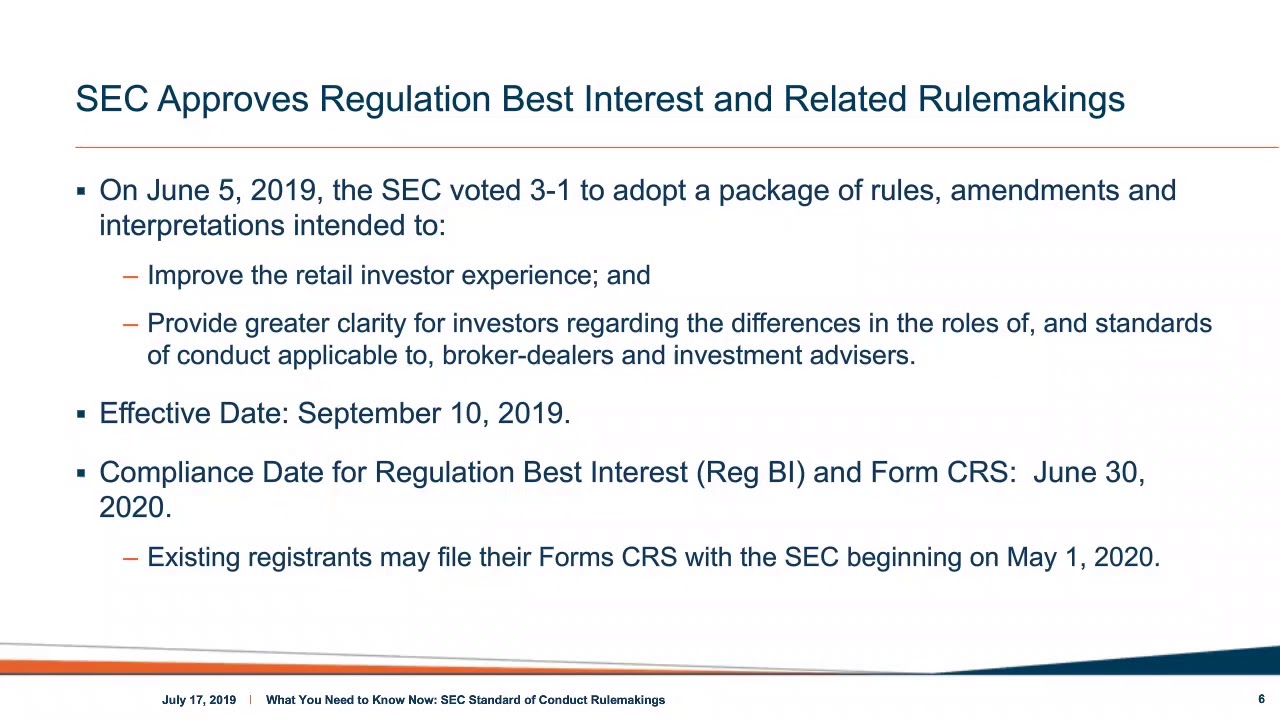 SEC Approves Regulation Best Interest and Related Rulemakings

▪ On June 5, 2019, the SEC voted 3-1 to adopt a package of rules, amendments and interpretations intended to:

– Improve the retail investor experience; and

– Provide greater clarity for investors regarding the differences in the roles of, and standards of conduct applicable to, broker-dealers and investment advisers.

▪ Effective Date: September 10, 2019.

▪ Compliance Date for Regulation Best Interest (Reg BI) and Form CRS: June 30, 2020.

– Existing registrants may file their Forms CRS with the SEC beginning on May 1, 2020.

July 17, 2019 | What You Need to Know Now: SEC Standard of Conduct Rulemakings

6